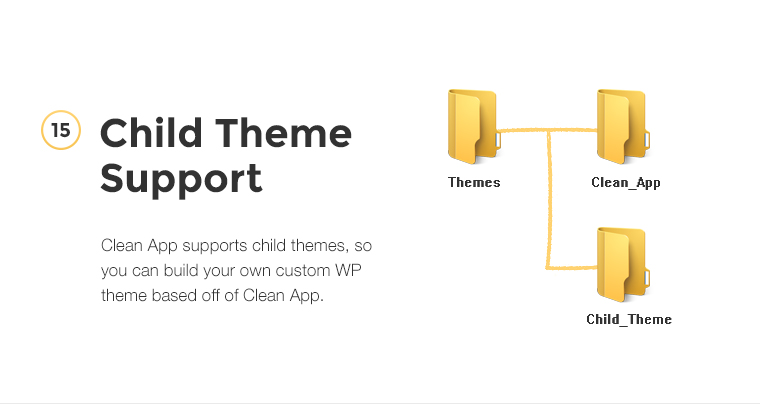 15

Child Theme Support

Clean App supports child themes, so you can build your own custom WP theme based off of Clean App.

Themes

Clean_App

Child_Theme